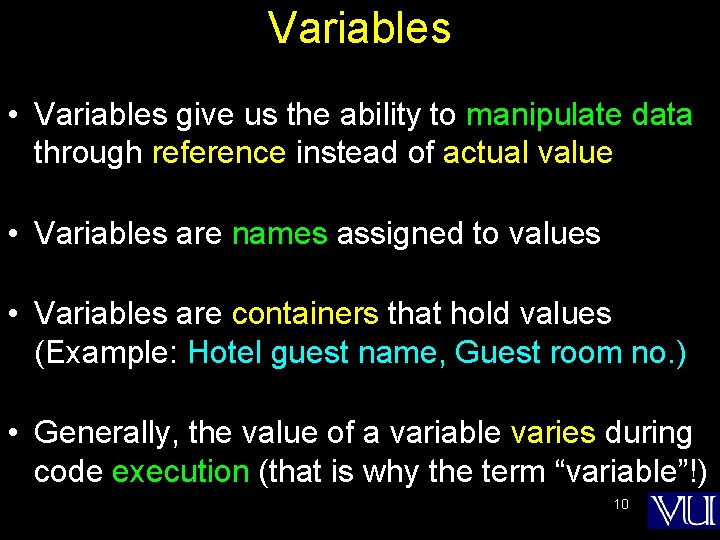 Variables

• Variables give us the ability to manipulate data through reference instead of actual value

• Variables are names assigned to values

• Variables are containers that hold values (Example: Hotel guest name, Guest room no.)

• Generally, the value of a variable varies during code execution (that is why the term “variable”!)

10

VU